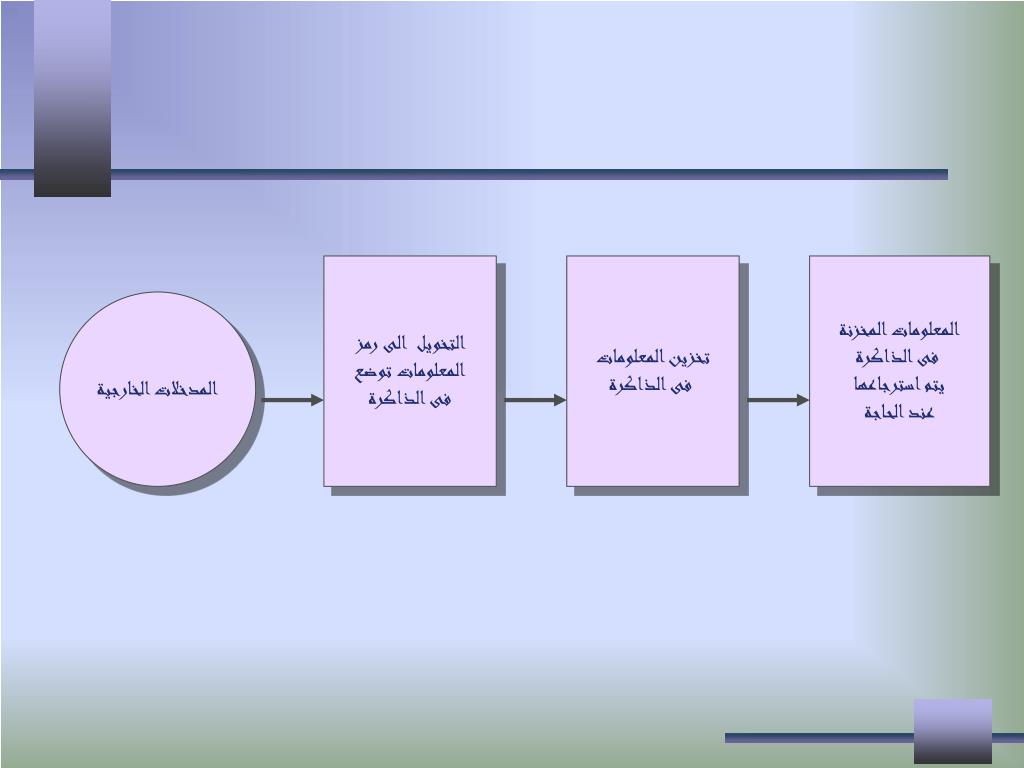 المدخلات الخارجية

التحويل الى رمز المعلومات توضع فى الذاكرة

تخزين المعلومات فى الذاكرة

المعلومات المخزنة فى الذاكرة يتم استرجاعها عند الحاجة